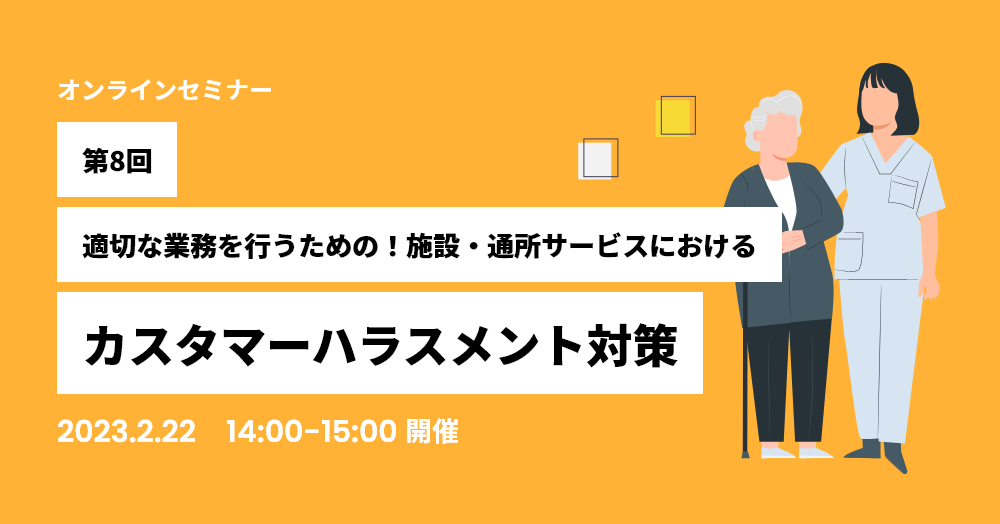 オンラインセミナー

第8回

適切な業務を行うための！施設・通所サービスにおける

カスタマーハラスメント対策

2023.2.22　14:00-15:00 開催